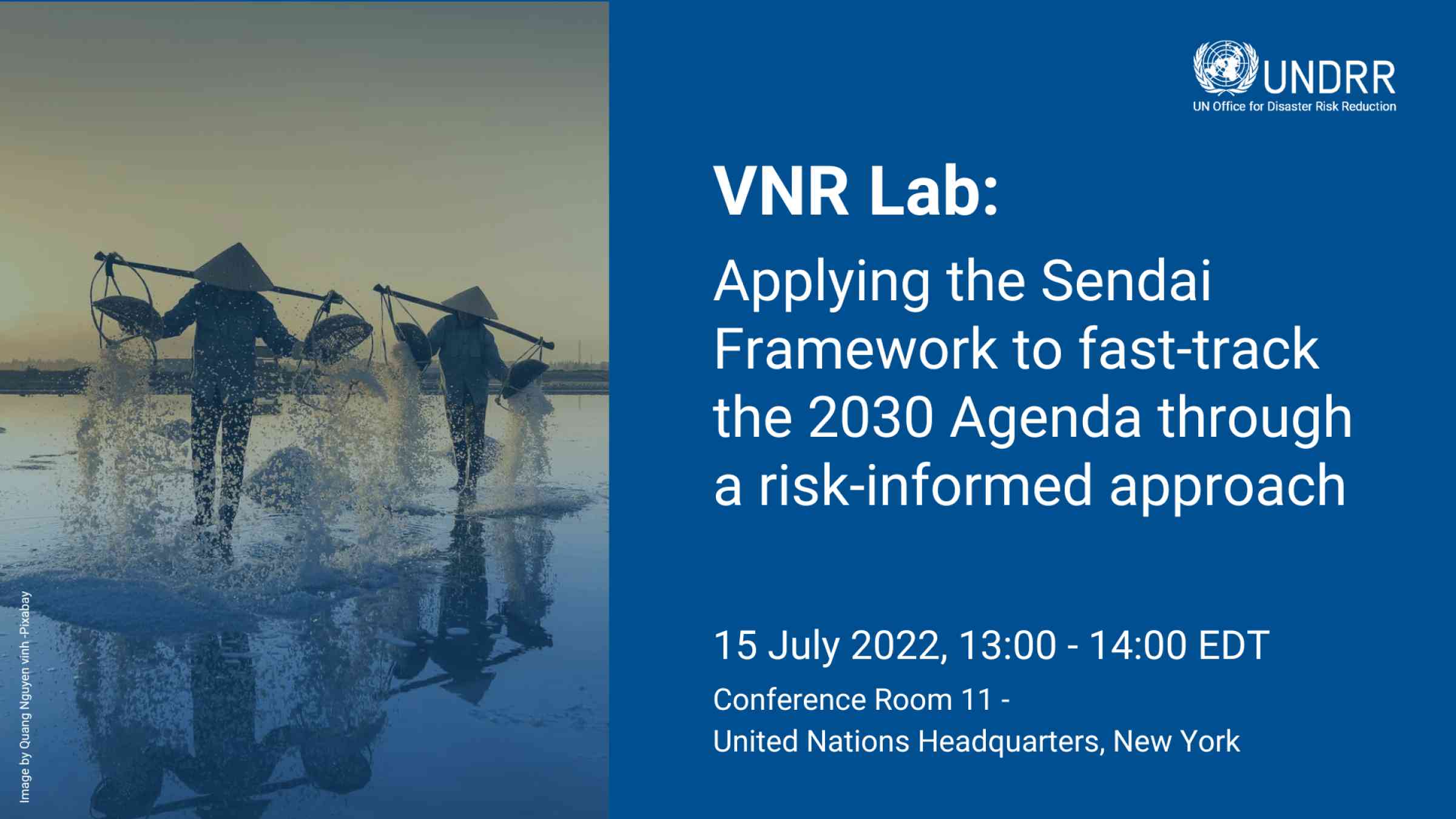 Image by Quang Nguyen vinh -Pixabay

UNDRR
UN Office for Disaster Risk Reduction

VNR Lab:

Applying the Sendai Framework to fast-track the 2030 Agenda through a risk-informed approach

15 July 2022, 13:00 - 14:00 EDT

Conference Room 11 -
United Nations Headquarters, New York